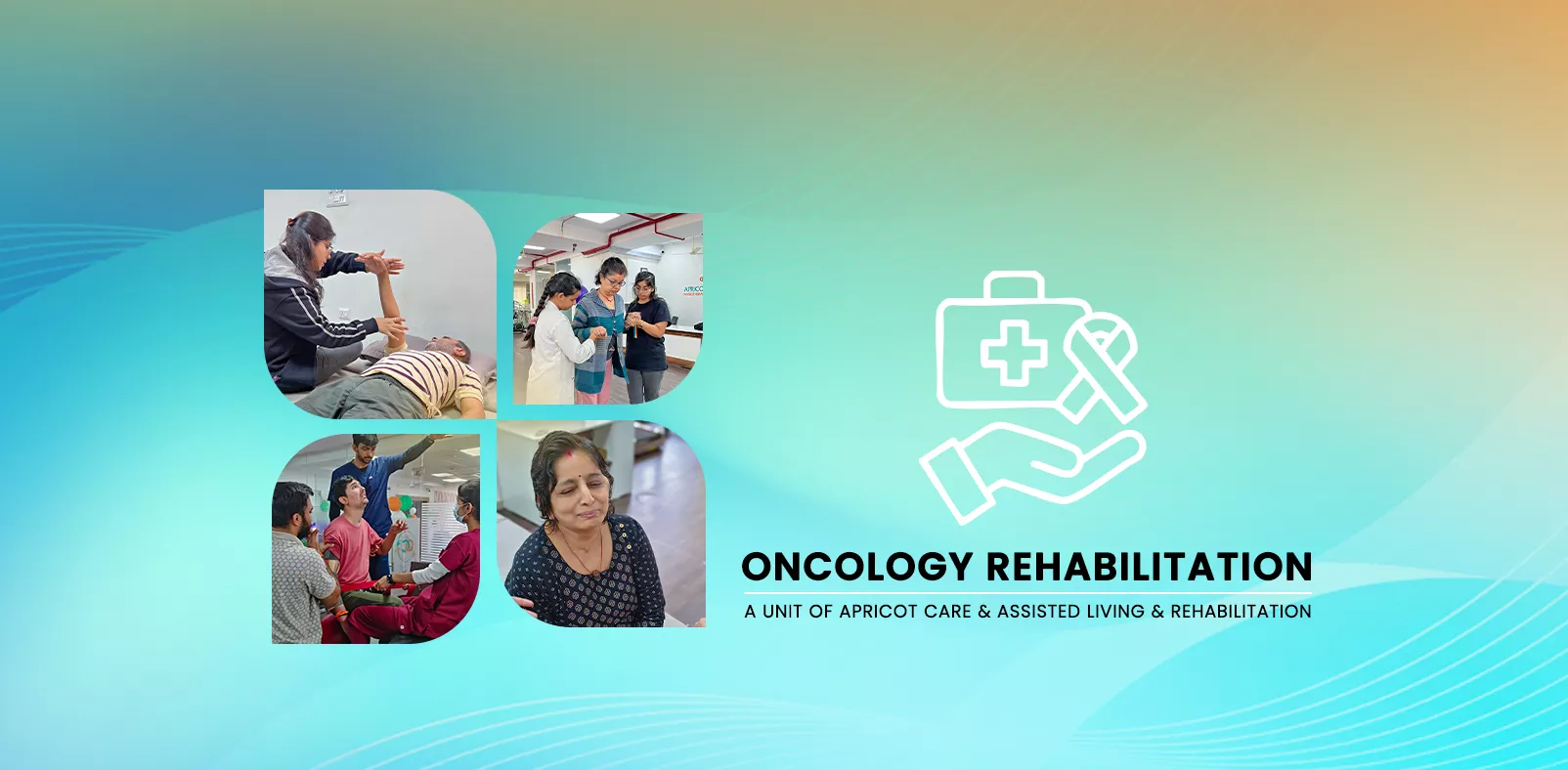 ONCOLOGY REHABILITATION

A UNIT OF APRICOT CARE & ASSISTED LIVING & REHABILITATION